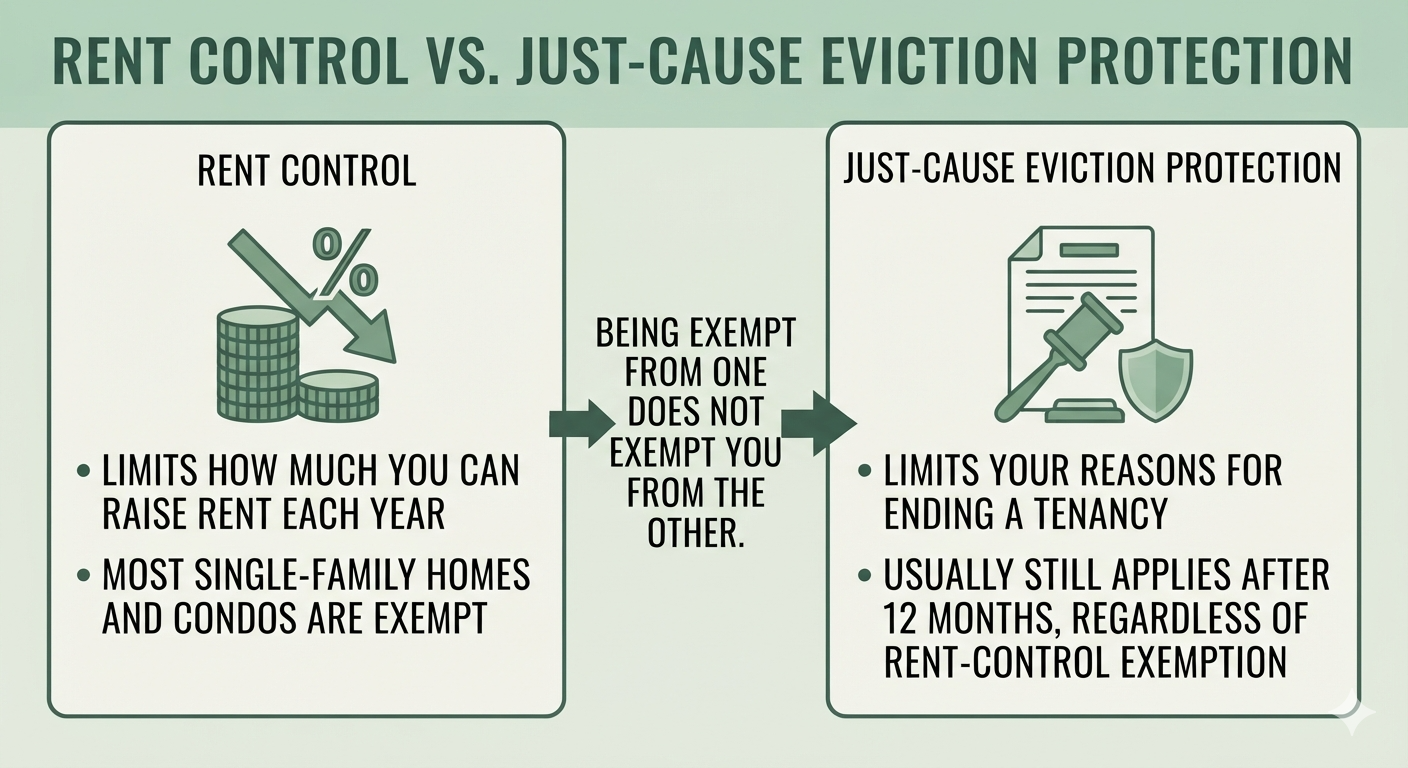 RENT CONTROL VS. JUST-CAUSE EVICTION PROTECTION

RENT CONTROL

%

• LIMITS HOW MUCH YOU CAN RAISE RENT EACH YEAR

• MOST SINGLE-FAMILY HOMES AND CONDOS ARE EXEMPT

BEING EXEMPT FROM ONE DOES NOT EXEMPT YOU FROM THE OTHER.

JUST-CAUSE EVICTION PROTECTION

• LIMITS YOUR REASONS FOR ENDING A TENANCY

• USUALLY STILL APPLIES AFTER 12 MONTHS, REGARDLESS OF RENT-CONTROL EXEMPTION